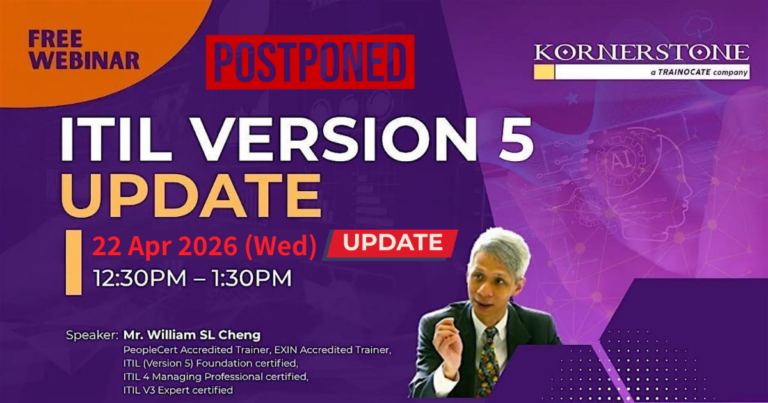 FREE WEBINAR

POSTPONED

KORNERSTONE
a TRAINOCATE company

ITIL VERSION 5
UPDATE

22 Apr 2026 (Wed) UPDATE
12:30PM – 1:30PM

AI

Speaker: Mr. William SL Cheng
PeopleCert Accredited Trainer, EXIN Accredited Trainer,
ITIL (Version 5) Foundation certified,
ITIL 4 Managing Professional certified,
ITIL V3 Expert certified